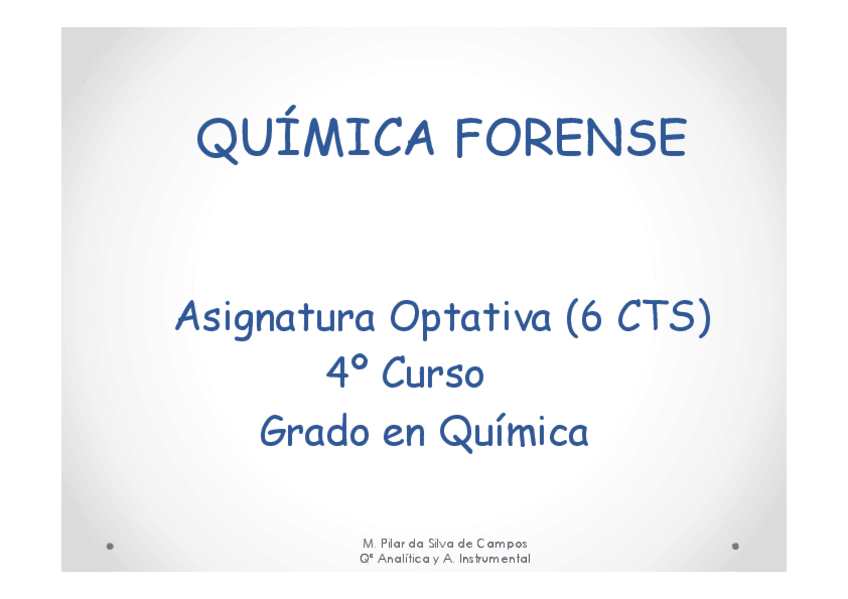 QUÍMICA FORENSE

Asignatura Optativa (6 CTS)
4º Curso
Grado en Química

M. Pilar da Silva de Campos
Qª Analítica y A. Instrumental